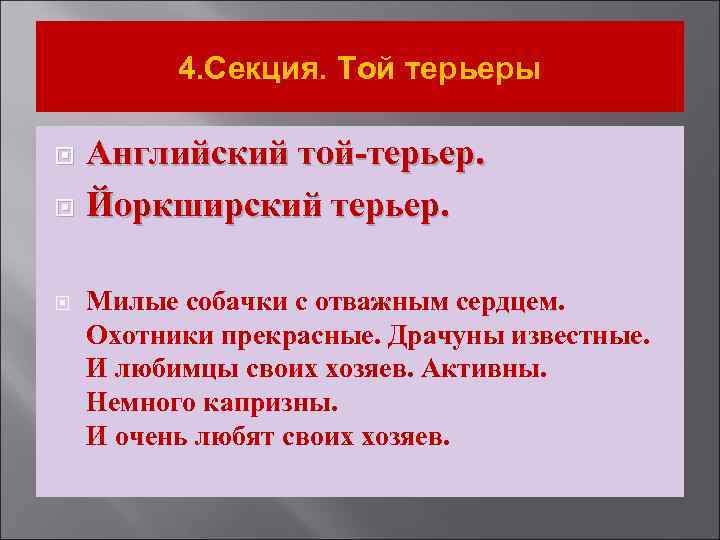 4.Секция. Той терьеры

Английский той-терьер.

Йоркширский терьер.

Милые собачки с отважным сердцем.
Охотники прекрасные. Драчуны известные.
И любимцы своих хозяев. Активны.
Немного капризны.
И очень любят своих хозяев.